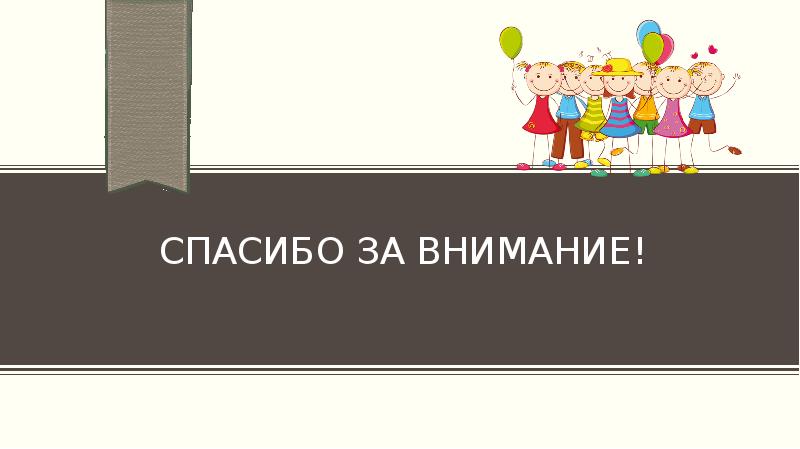 СПАСИБО ЗА ВНИМАНИЕ!